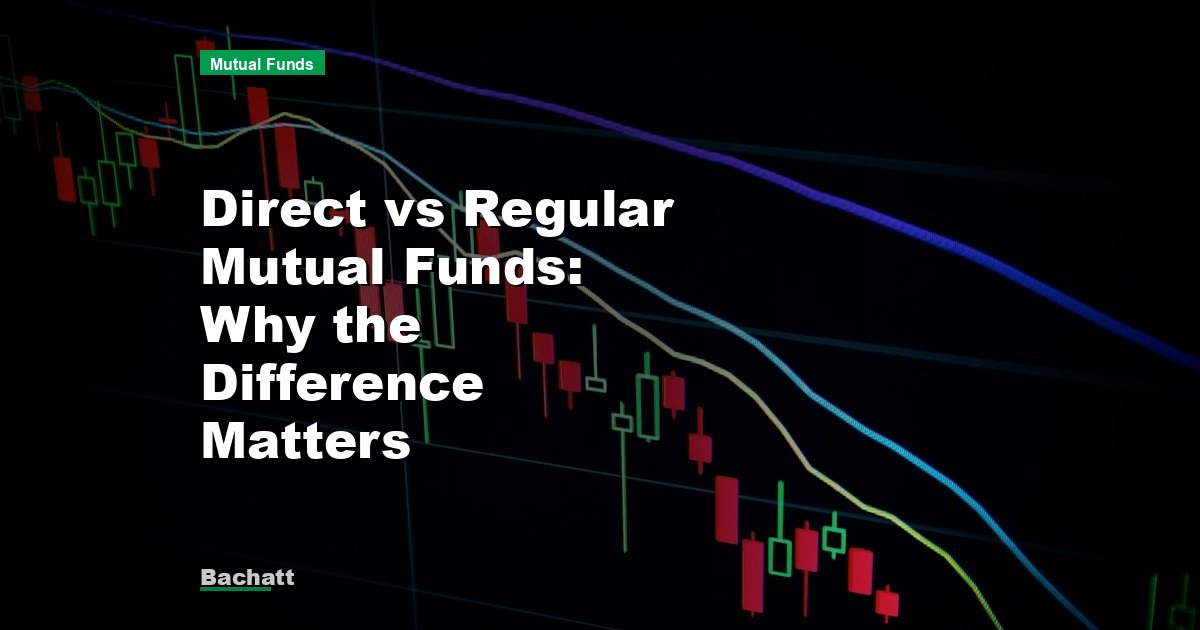 Mutual Funds

Direct vs Regular Mutual Funds: Why the Difference Matters

Bachatt